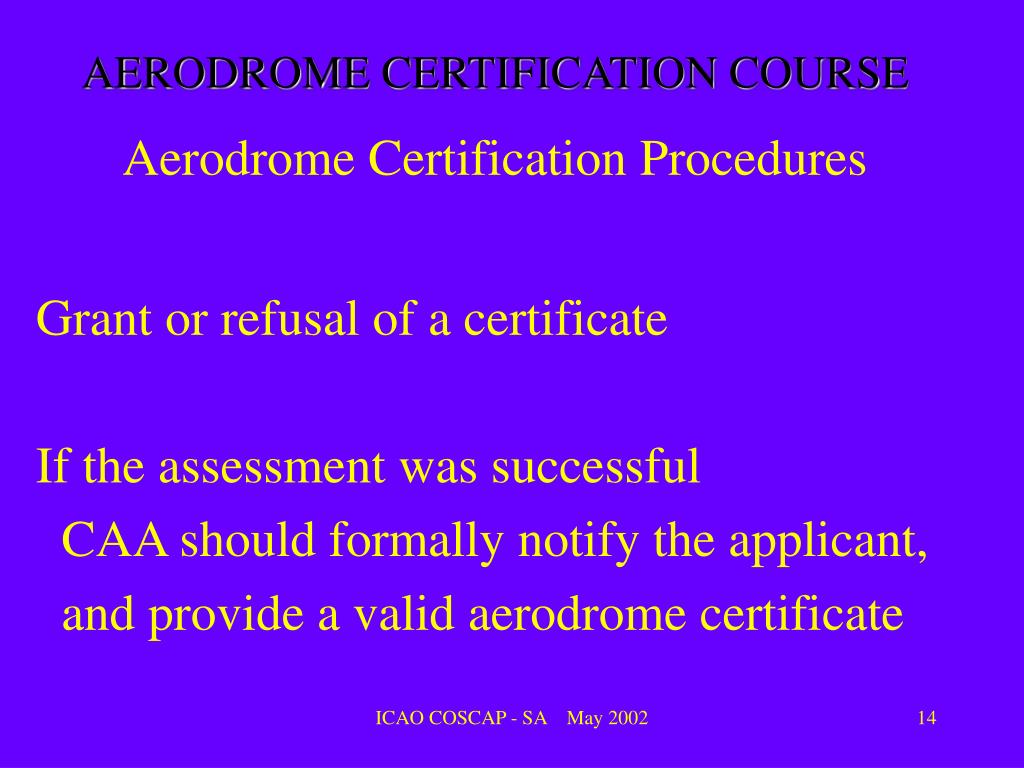 AERODROME CERTIFICATION COURSE

Aerodrome Certification Procedures

Grant or refusal of a certificate

If the assessment was successful
CAA should formally notify the applicant, and provide a valid aerodrome certificate

ICAO COSCAP - SA May 2002

14